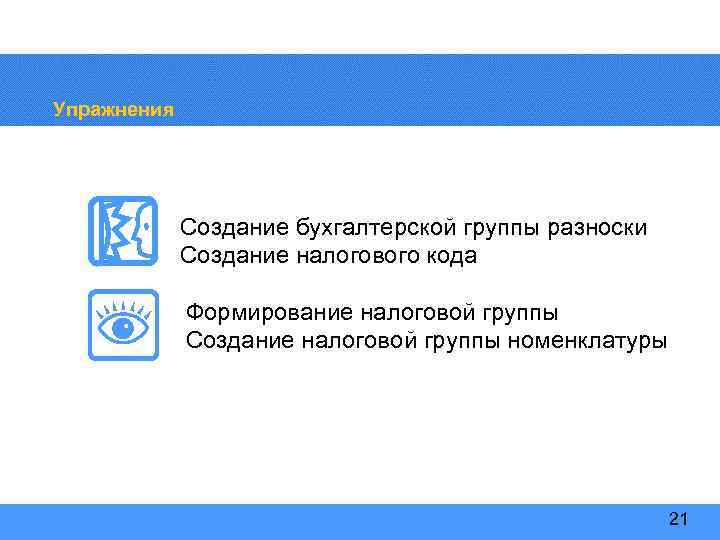 Упражнения

Создание бухгалтерской группы разноски
Создание налогового кода

Формирование налоговой группы
Создание налоговой группы номенклатуры

21